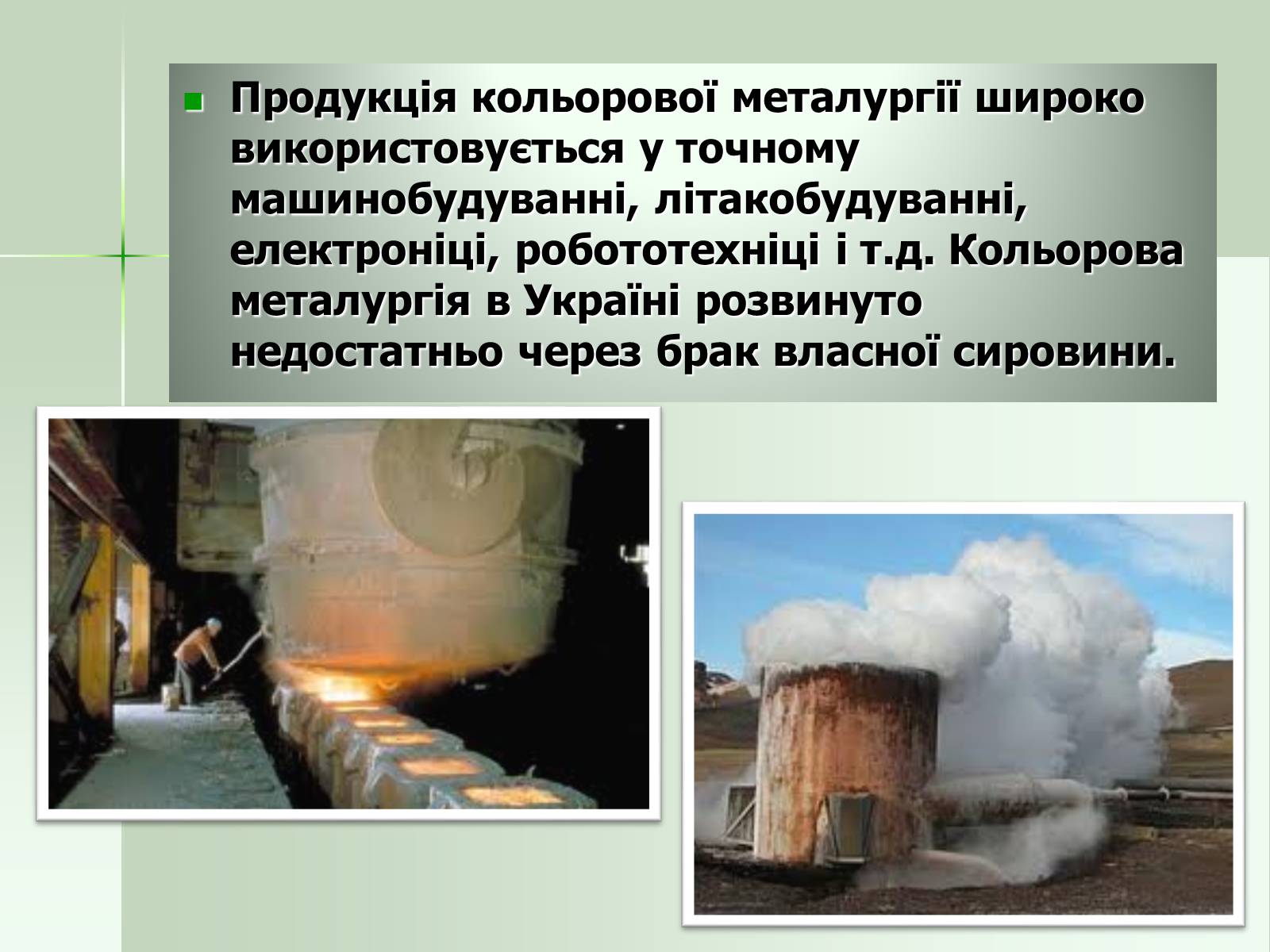 Продукція кольорової металургії широко використовується у точному машинобудуванні, літакобудуванні, електроніці, робототехніці і т.д. Кольорова металургія в Україні розвинуто недостатньо через брак власної сировини.